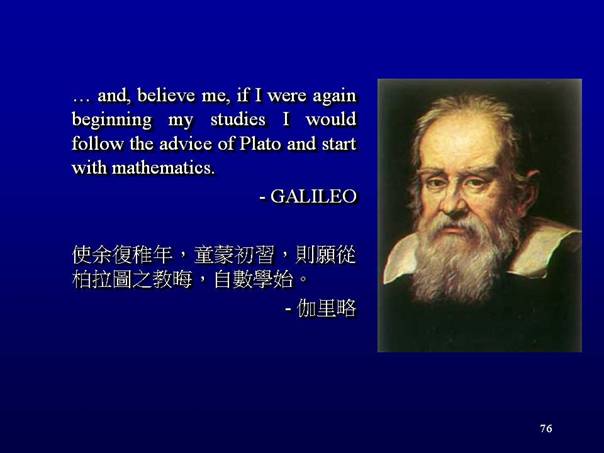 … and, believe me, if I were again beginning my studies I would follow the advice of Plato and start with mathematics.

- GALILEO

使余復稚年，童蒙初習，則願從柏拉圖之教晦，自數學始。

- 伽里略

76